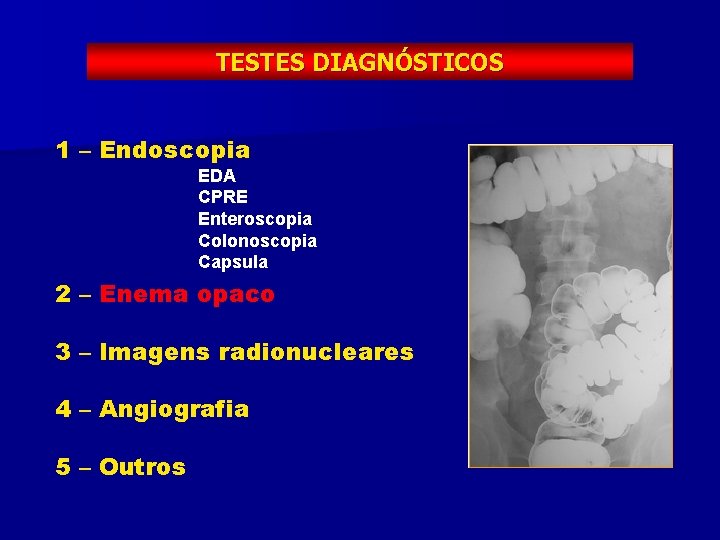 TESTES DIAGNÓSTICOS

1 – Endoscopia
EDA
CPRE
Enteroscopia
Colonoscopia
Capsula

2 – Enema opaco

3 – Imagens radionucleares

4 – Angiografia

5 – Outros